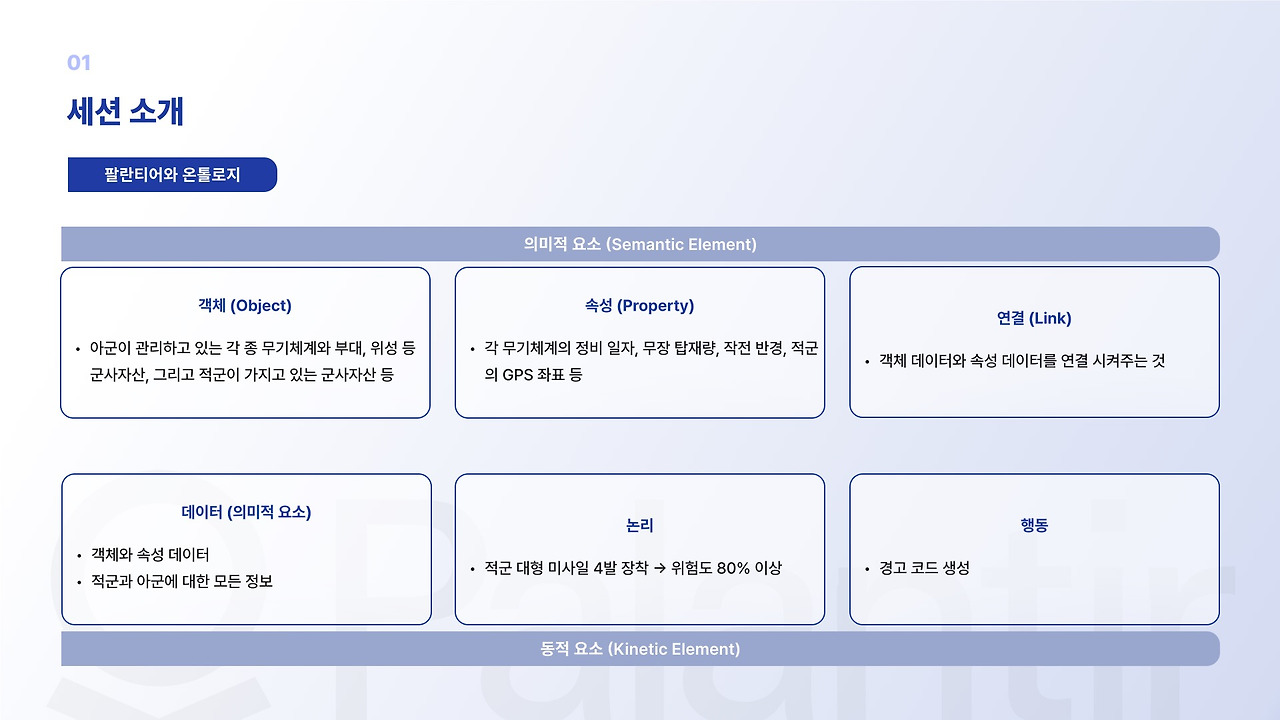 01

세션 소개

팔란티어와 온톨로지

의미적 요소 (Semantic Element)

객체 (Object)

• 아군이 관리하고 있는 각 종 무기체계와 부대, 위성 등 군사자산, 그리고 적군이 가지고 있는 군사자산 등

속성 (Property)

• 각 무기체계의 정비 일자, 무장 탑재량, 작전 반경, 적군의 GPS 좌표 등

연결 (Link)

• 객체 데이터와 속성 데이터를 연결 시켜주는 것

데이터 (의미적 요소)

• 객체와 속성 데이터
• 적군과 아군에 대한 모든 정보

논리

• 적군 대형 미사일 4발 장착 → 위험도 80% 이상

행동

• 경고 코드 생성

동적 요소 (Kinetic Element)

Palantir